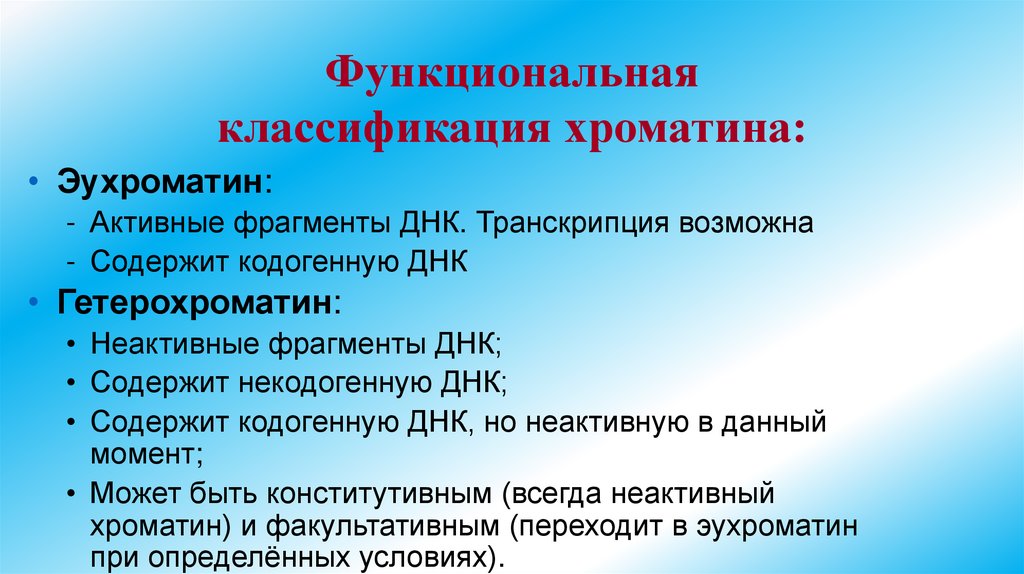 Функциональная классификация хроматина:

• Эухроматин:
- Активные фрагменты ДНК. Транскрипция возможна
- Содержит кодогенную ДНК

• Гетерохроматин:
• Неактивные фрагменты ДНК;
• Содержит некодогенную ДНК;
• Содержит кодогенную ДНК, но неактивную в данный момент;
• Может быть конститутивным (всегда неактивный хроматин) и факультативным (переходит в эухроматин при определённых условиях).